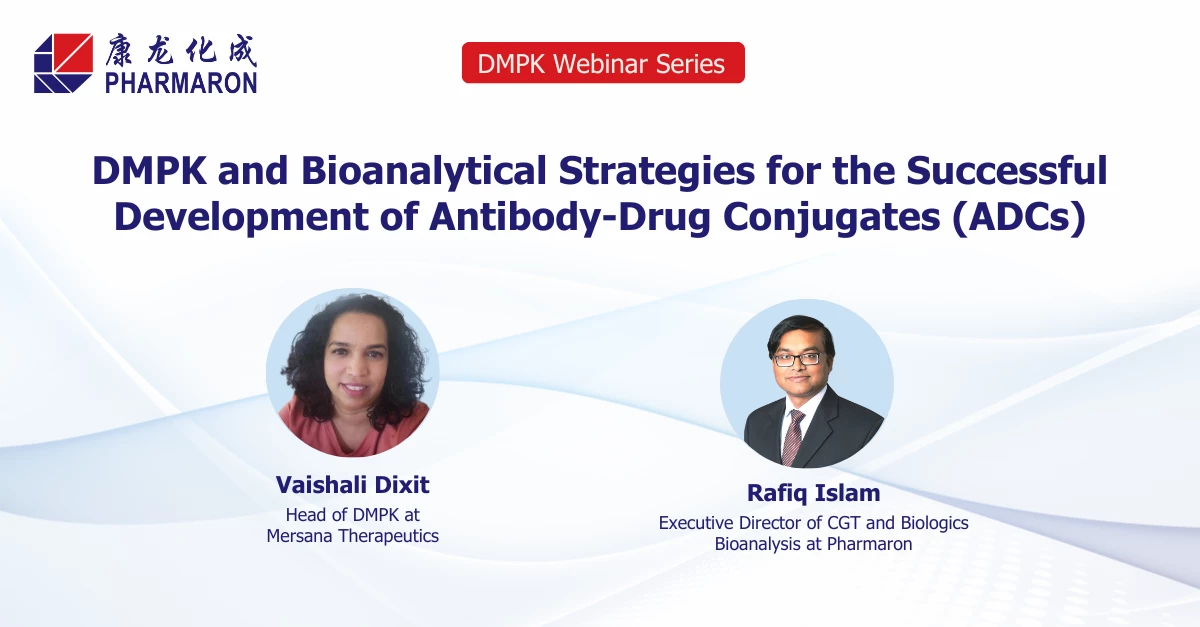 康龙化成
PHARMARON

DMPK Webinar Series

DMPK and Bioanalytical Strategies for the Successful Development of Antibody-Drug Conjugates (ADCs)

Vaishali Dixit
Head of DMPK at Mersana Therapeutics

Rafiq Islam
Executive Director of CGT and Biologics Bioanalysis at Pharmaron